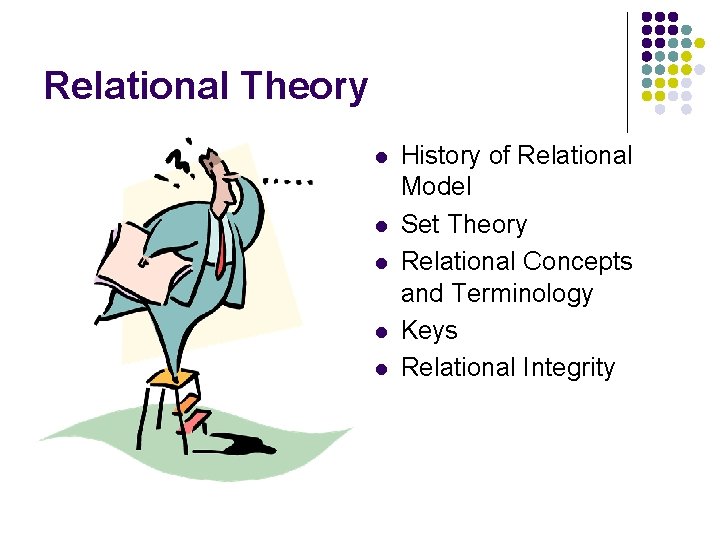 Relational Theory

- History of Relational Model
- Set Theory
- Relational Concepts and Terminology
- Keys
- Relational Integrity